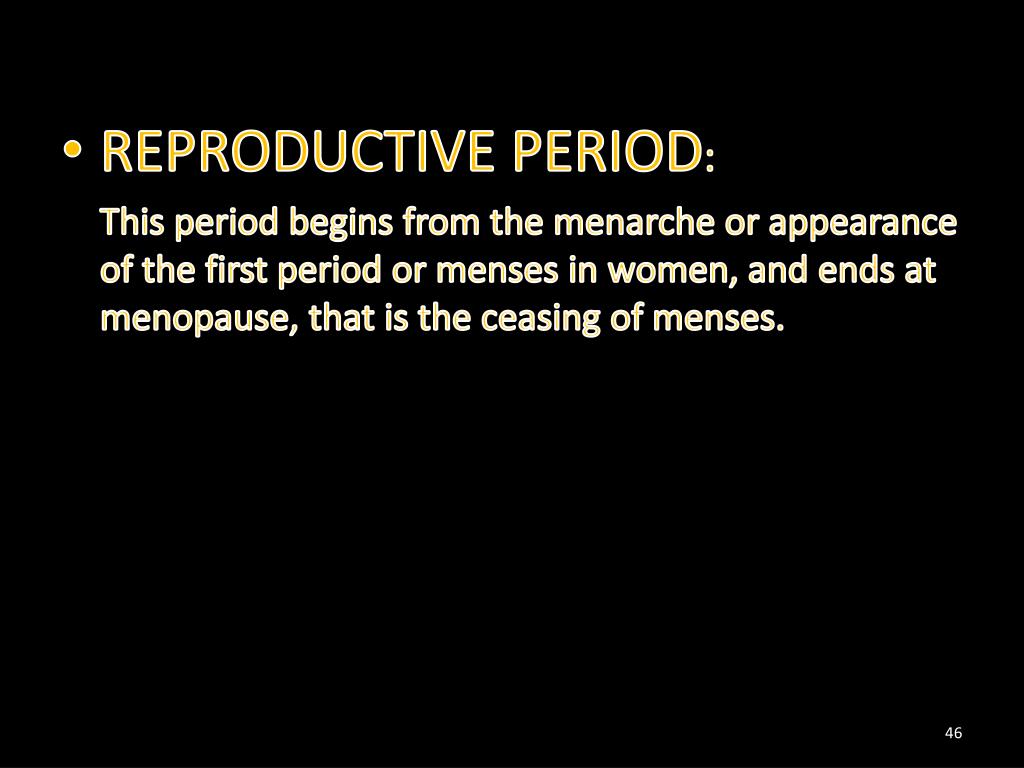 • REPRODUCTIVE PERIOD:

This period begins from the menarche or appearance of the first period or menses in women, and ends at menopause, that is the ceasing of menses.

46